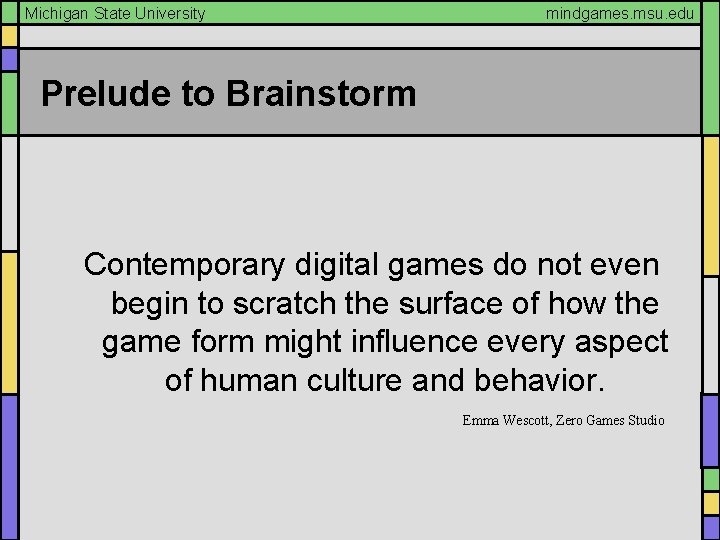 Michigan State University

mindgames.msu.edu

Prelude to Brainstorm

Contemporary digital games do not even begin to scratch the surface of how the game form might influence every aspect of human culture and behavior.

Emma Wescott, Zero Games Studio